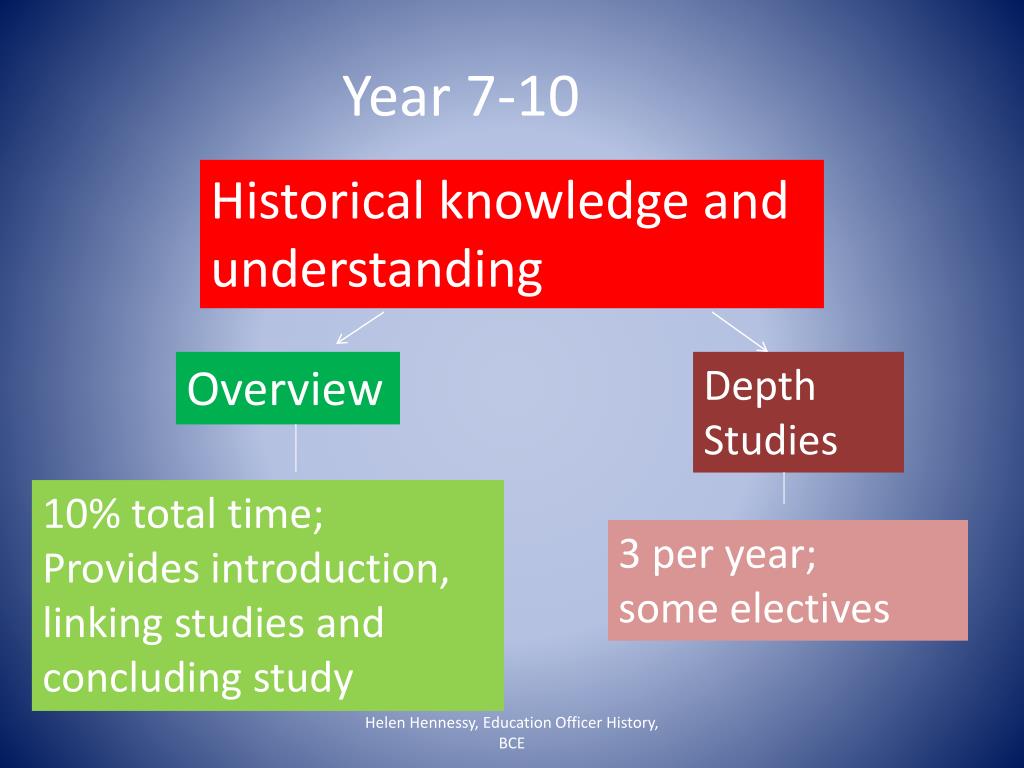 Year 7-10

Historical knowledge and understanding

Overview

10% total time; Provides introduction, linking studies and concluding study

Depth Studies

3 per year; some electives

Helen Hennessy, Education Officer History, BCE